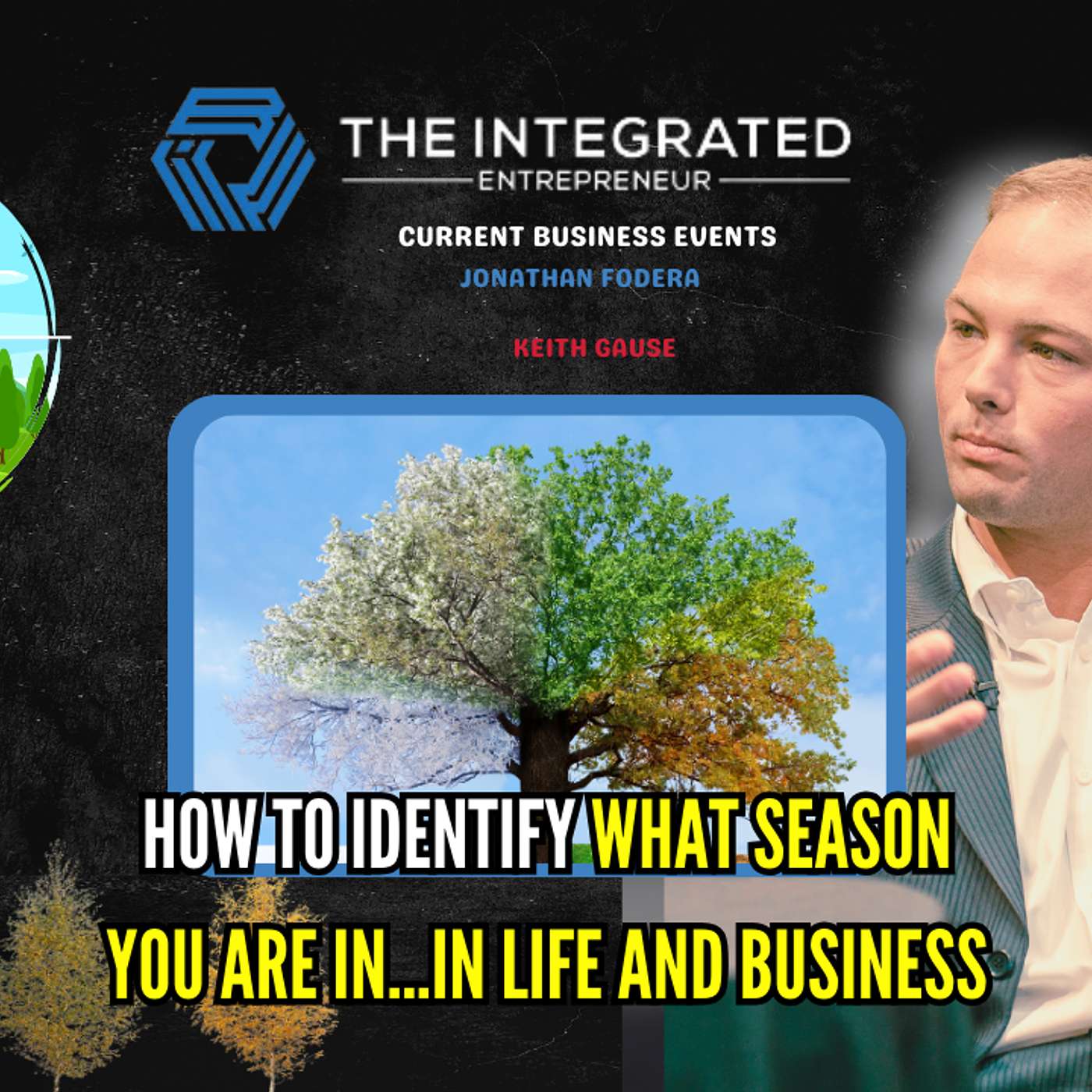 THE INTEGRATED
ENTREPRENEUR

CURRENT BUSINESS EVENTS
JONATHAN FODERA

KEITH GAUSE

HOW TO IDENTIFY WHAT SEASON YOU ARE IN...IN LIFE AND BUSINESS